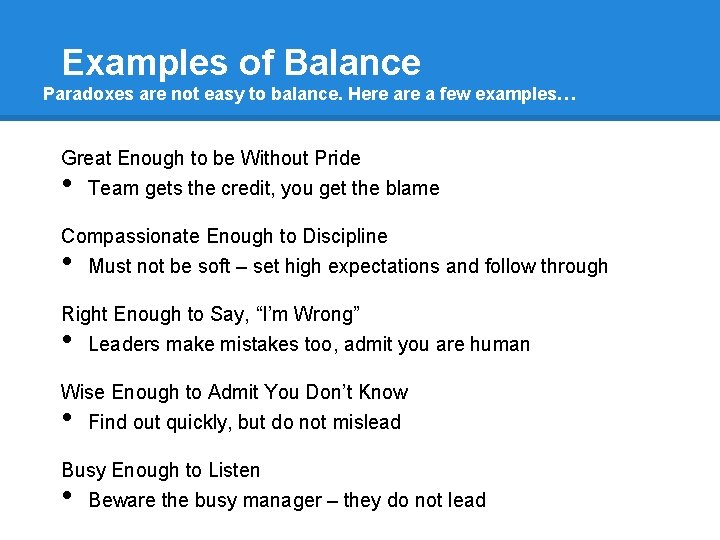 Examples of Balance
Paradoxes are not easy to balance. Here are a few examples…

Great Enough to be Without Pride
• Team gets the credit, you get the blame

Compassionate Enough to Discipline
• Must not be soft – set high expectations and follow through

Right Enough to Say, “I’m Wrong”
• Leaders make mistakes too, admit you are human

Wise Enough to Admit You Don’t Know
• Find out quickly, but do not mislead

Busy Enough to Listen
• Beware the busy manager – they do not lead